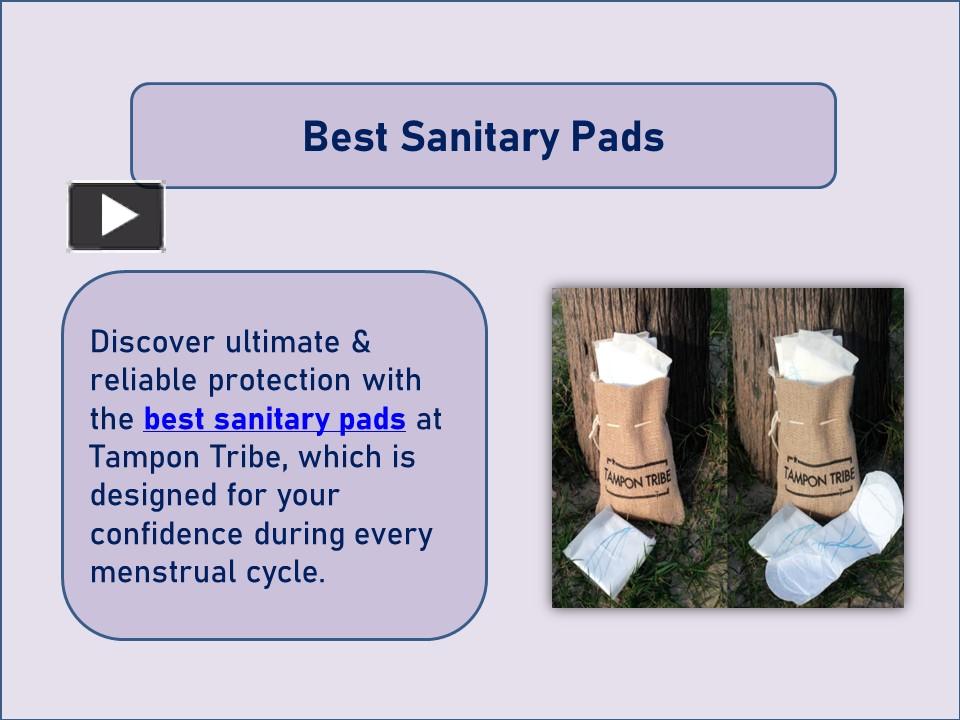 Best Sanitary Pads

Discover ultimate & reliable protection with the best sanitary pads at Tampon Tribe, which is designed for your confidence during every menstrual cycle.

TAMPON TRIBE

TAMPON TRIBE